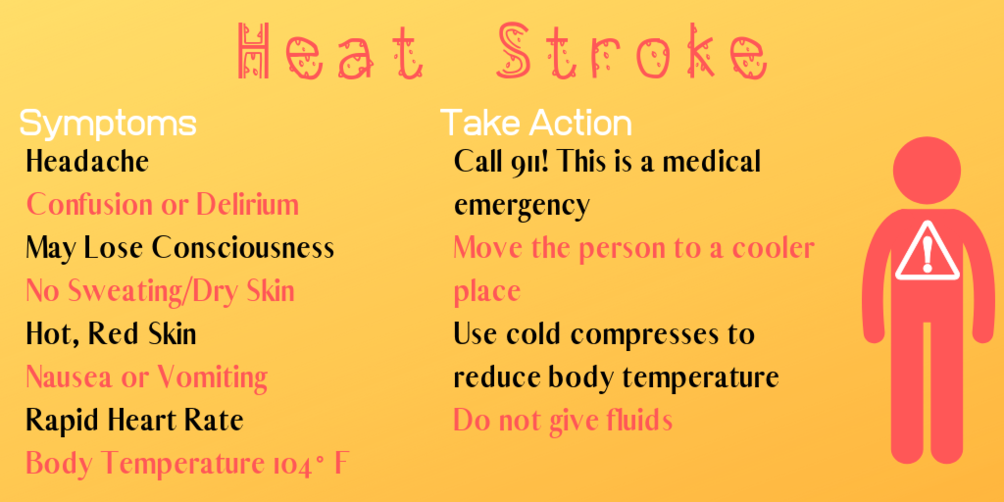 Heat Stroke

Symptoms

Headache

Confusion or Delirium

May Lose Consciousness

No Sweating/Dry Skin

Hot, Red Skin

Nausea or Vomiting

Rapid Heart Rate

Body Temperature 104° F

Take Action

Call 911! This is a medical emergency

Move the person to a cooler place

Use cold compresses to reduce body temperature

Do not give fluids